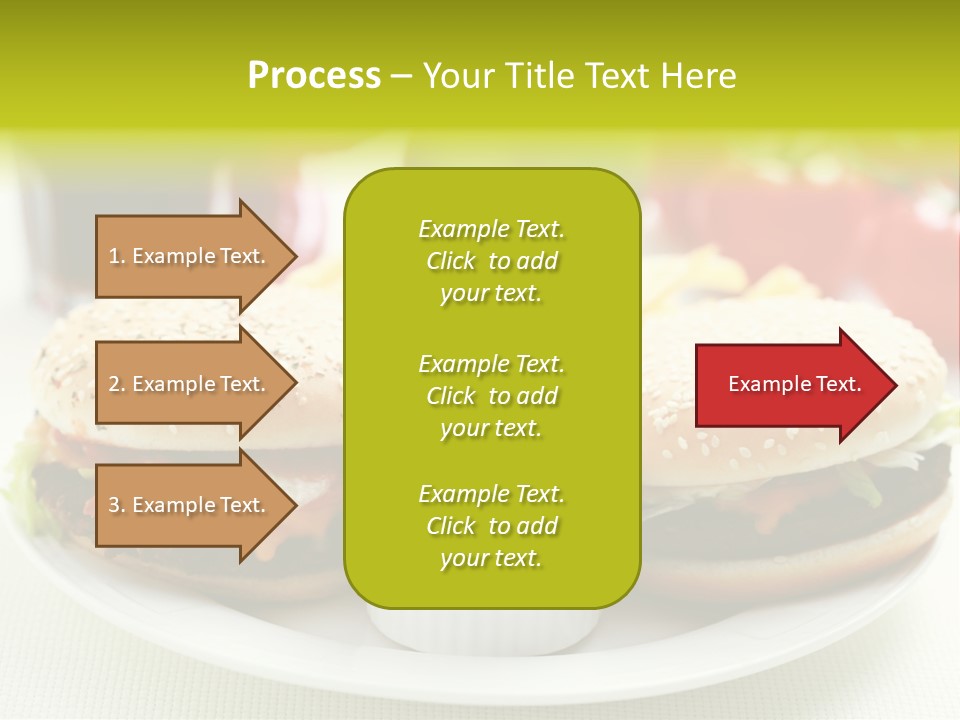 Process – Your Title Text Here

1. Example Text.

2. Example Text.

3. Example Text.

Example Text. Click to add your text.

Example Text. Click to add your text.

Example Text. Click to add your text.

Example Text.